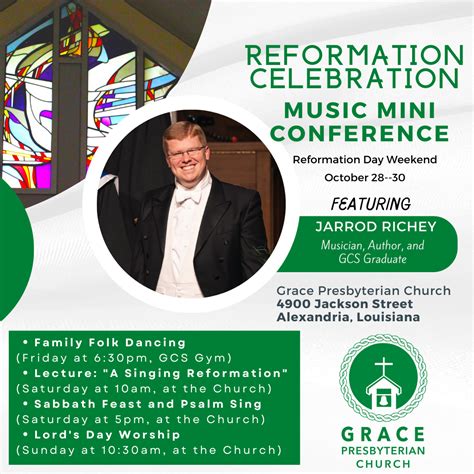 REFORMATION CELEBRATION

MUSIC MINI CONFERENCE

Reformation Day Weekend
October 28--30

FEATURING

JARROD RICHEY
Musician, Author, and GCS Graduate

Grace Presbyterian Church
4900 Jackson Street
Alexandria, Louisiana

• Family Folk Dancing
(Friday at 6:30pm, GCS Gym)
• Lecture: "A Singing Reformation"
(Saturday at 10am, at the Church)
• Sabbath Feast and Psalm Sing
(Saturday at 5pm, at the Church)
• Lord's Day Worship
(Sunday at 10:30am, at the Church)

GRACE
PRESBYTERIAN
CHURCH